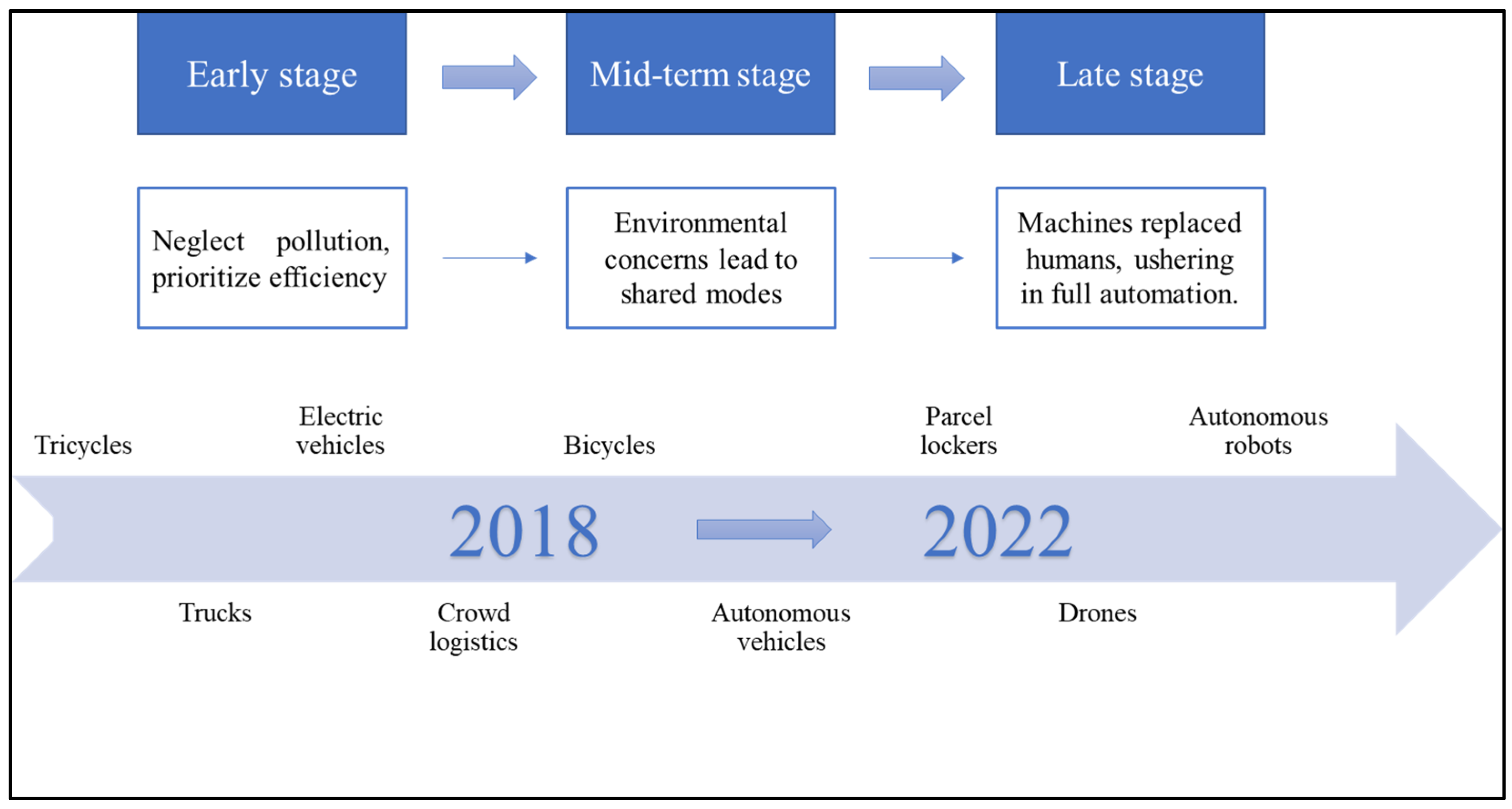 Early stage

Mid-term stage

Late stage

Neglect pollution, prioritize efficiency

Environmental concerns lead to shared modes

Machines replaced humans, ushering in full automation.

Tricycles

Electric vehicles

Bicycles

Parcel lockers

Autonomous robots

2018

2022

Trucks

Crowd logistics

Autonomous vehicles

Drones